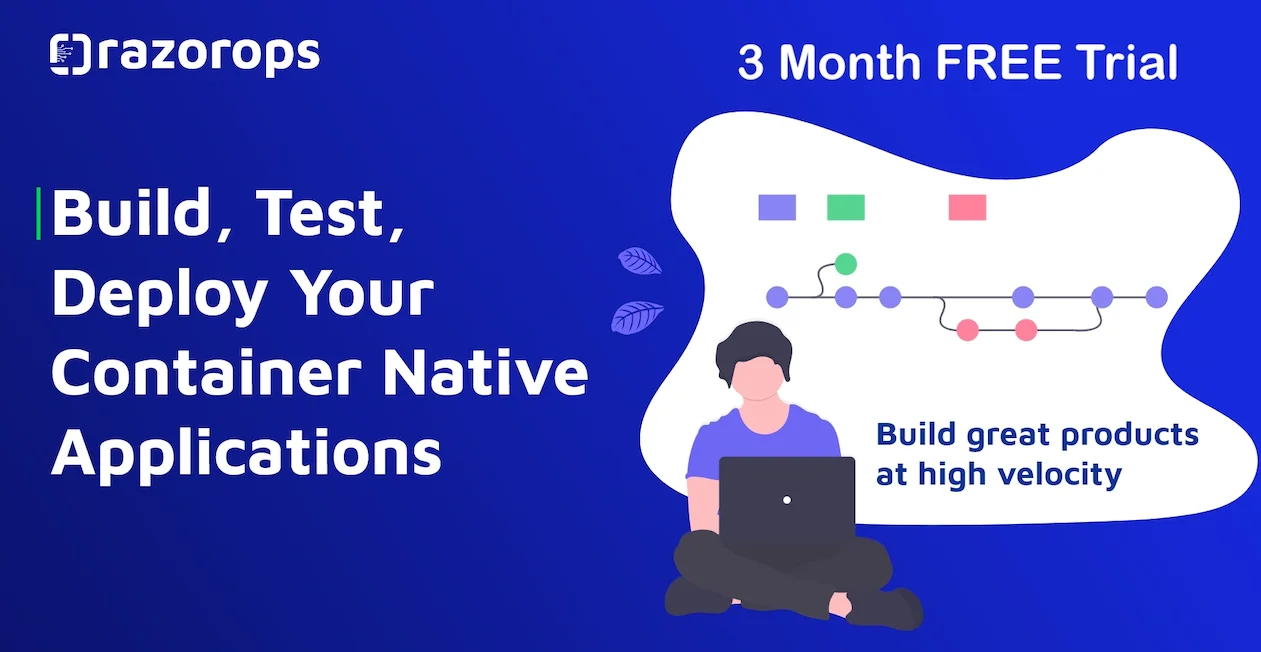 razorops

3 Month FREE Trial

Build, Test, Deploy Your Container Native Applications

Build great products at high velocity